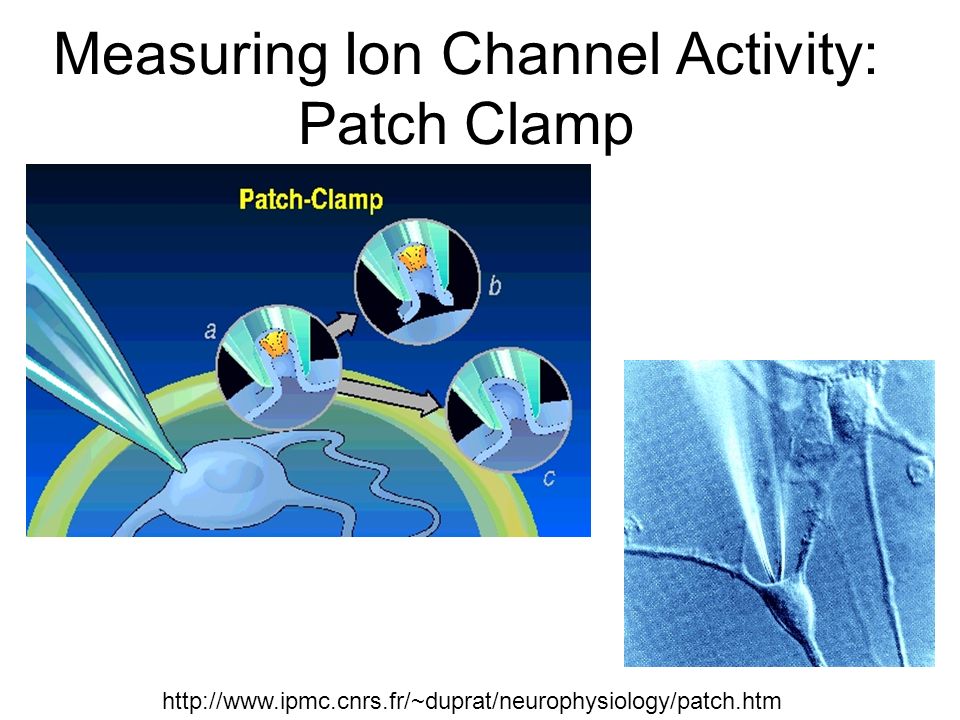 Measuring Ion Channel Activity: Patch Clamp

Patch-Clamp

a

b

c

http://www.ipmc.cnrs.fr/~duprat/neurophysiology/patch.htm